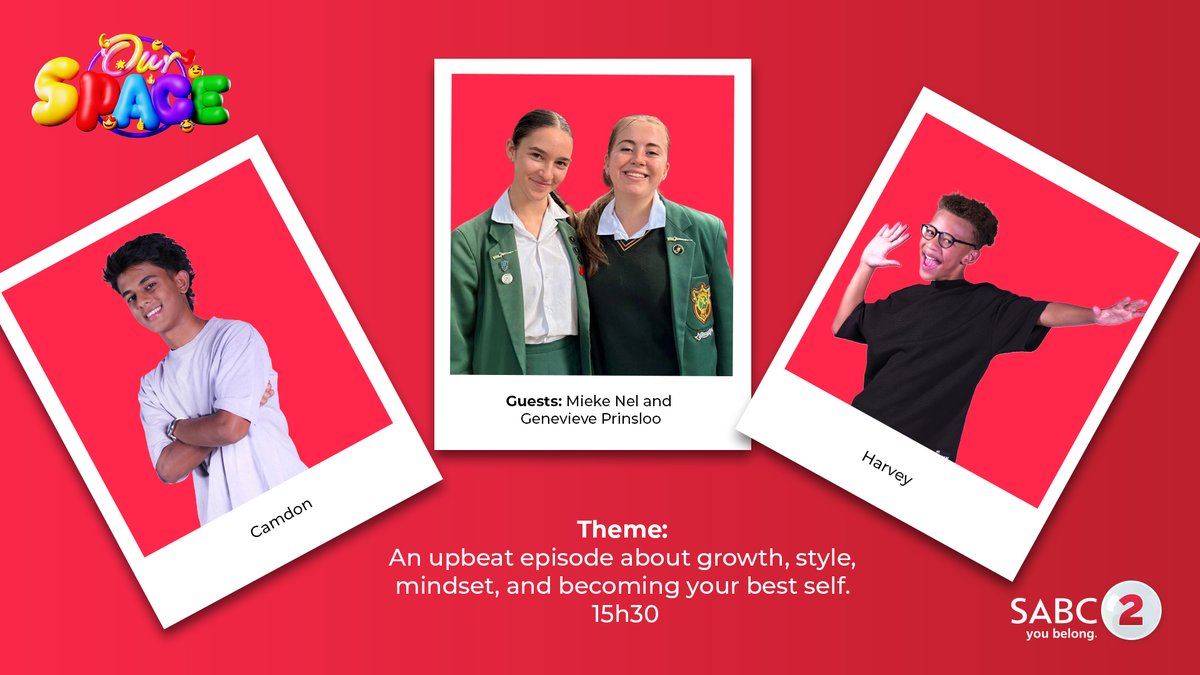 Our SPACE

Camdon

Guests: Mieke Nel and Genevieve Prinsloo

Harvey

Theme:
An upbeat episode about growth, style, mindset, and becoming your best self.
15h30

SABC 2
you belong.